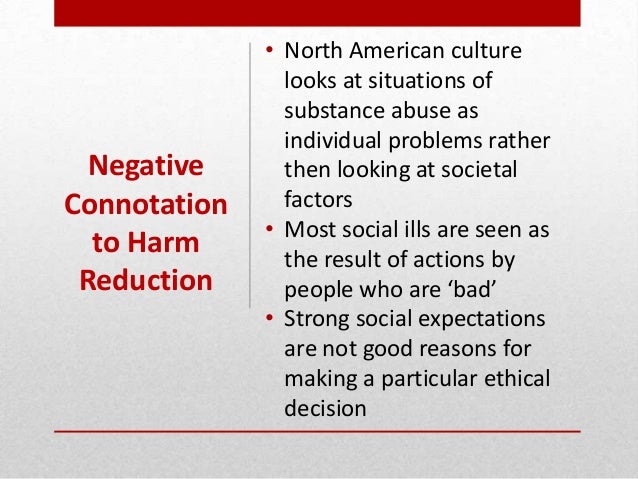 Negative Connotation to Harm Reduction

• North American culture looks at situations of substance abuse as individual problems rather then looking at societal factors
• Most social ills are seen as the result of actions by people who are ‘bad’
• Strong social expectations are not good reasons for making a particular ethical decision